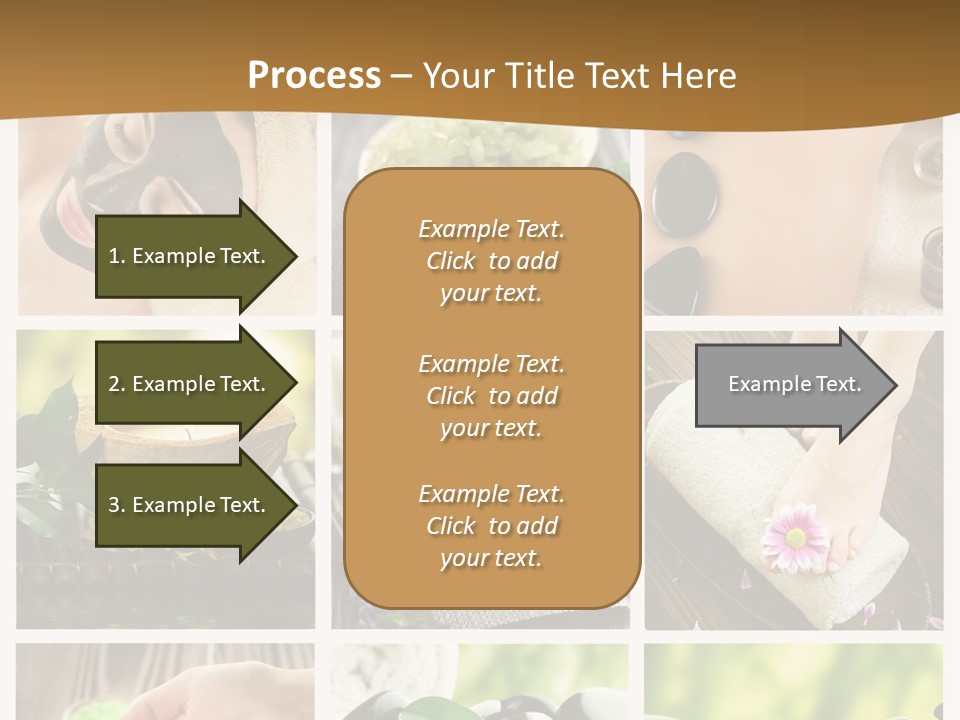 Process – Your Title Text Here

1. Example Text.

2. Example Text.

3. Example Text.

Example Text. Click to add your text.

Example Text. Click to add your text.

Example Text. Click to add your text.

Example Text.